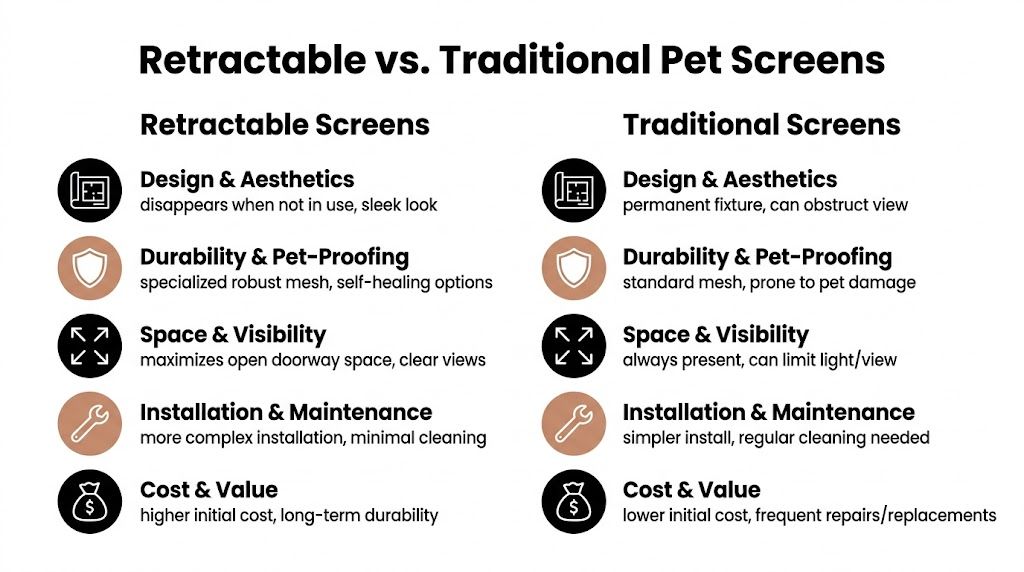 Retractable vs. Traditional Pet Screens

Retractable Screens

Design & Aesthetics
disappears when not in use, sleek look

Durability & Pet-Proofing
specialized robust mesh, self-healing options

Space & Visibility
maximizes open doorway space, clear views

Installation & Maintenance
more complex installation, minimal cleaning

Cost & Value
higher initial cost, long-term durability

Traditional Screens

Design & Aesthetics
permanent fixture, can obstruct view

Durability & Pet-Proofing
standard mesh, prone to pet damage

Space & Visibility
always present, can limit light/view

Installation & Maintenance
simpler install, regular cleaning needed

Cost & Value
lower initial cost, frequent repairs/replacements